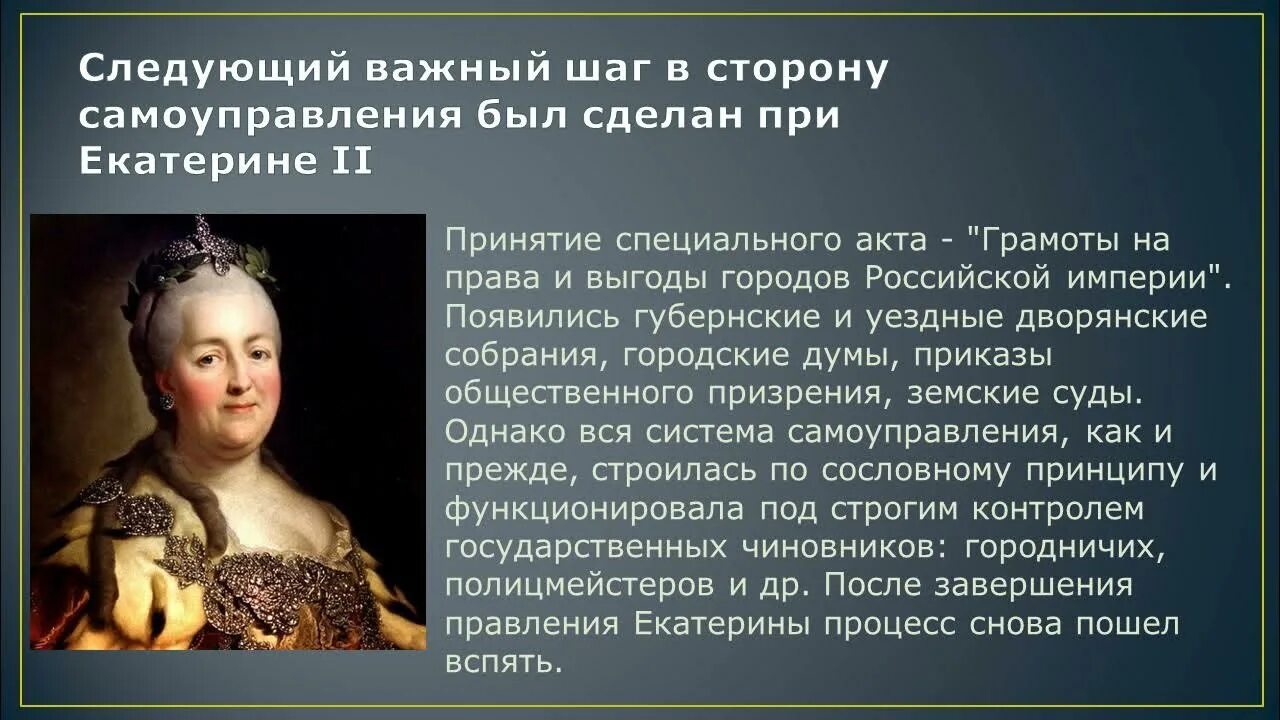 Следующий важный шаг в сторону самоуправления был сделан при Екатерине II

Принятие специального акта - "Грамоты на права и выгоды городов Российской империи". Появились губернские и уездные дворянские собрания, городские думы, приказы общественного призрения, земские суды. Однако вся система самоуправления, как и прежде, строилась по сословному принципу и функционировала под строгим контролем государственных чиновников: городничих, полицмейстеров и др. После завершения правления Екатерины процесс снова пошел вспять.